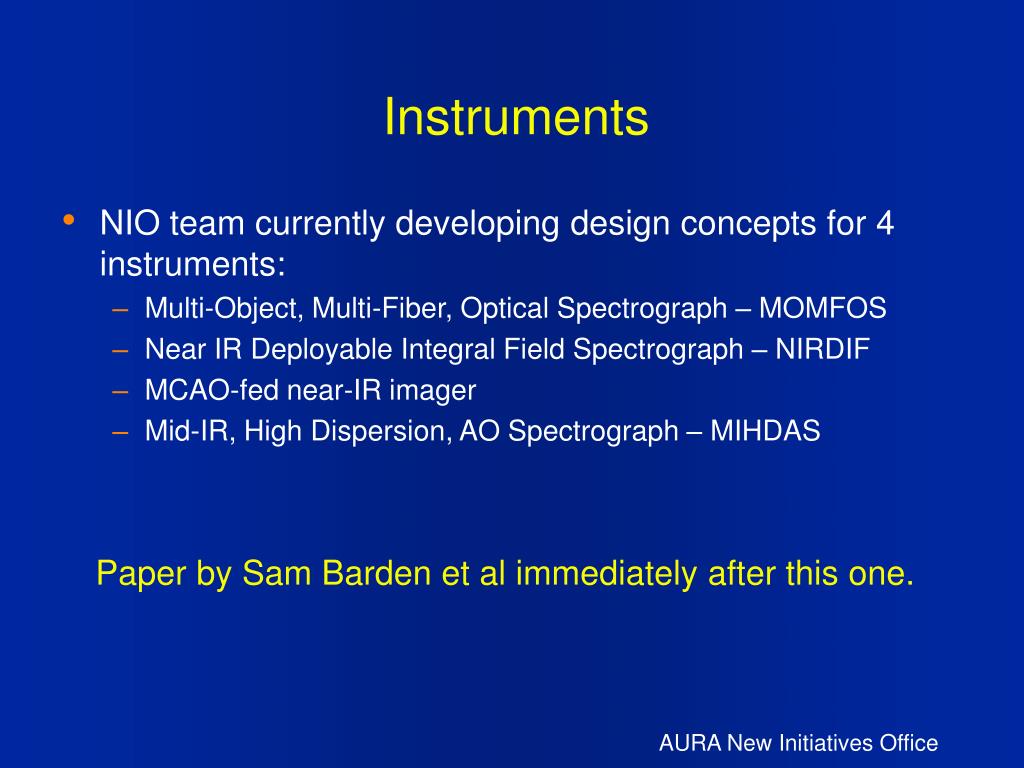 Instruments

• NIO team currently developing design concepts for 4 instruments:
– Multi-Object, Multi-Fiber, Optical Spectrograph – MOMFOS
– Near IR Deployable Integral Field Spectrograph – NIRDIF
– MCAO-fed near-IR imager
– Mid-IR, High Dispersion, AO Spectrograph – MIHDAS

Paper by Sam Barden et al immediately after this one.

AURA New Initiatives Office